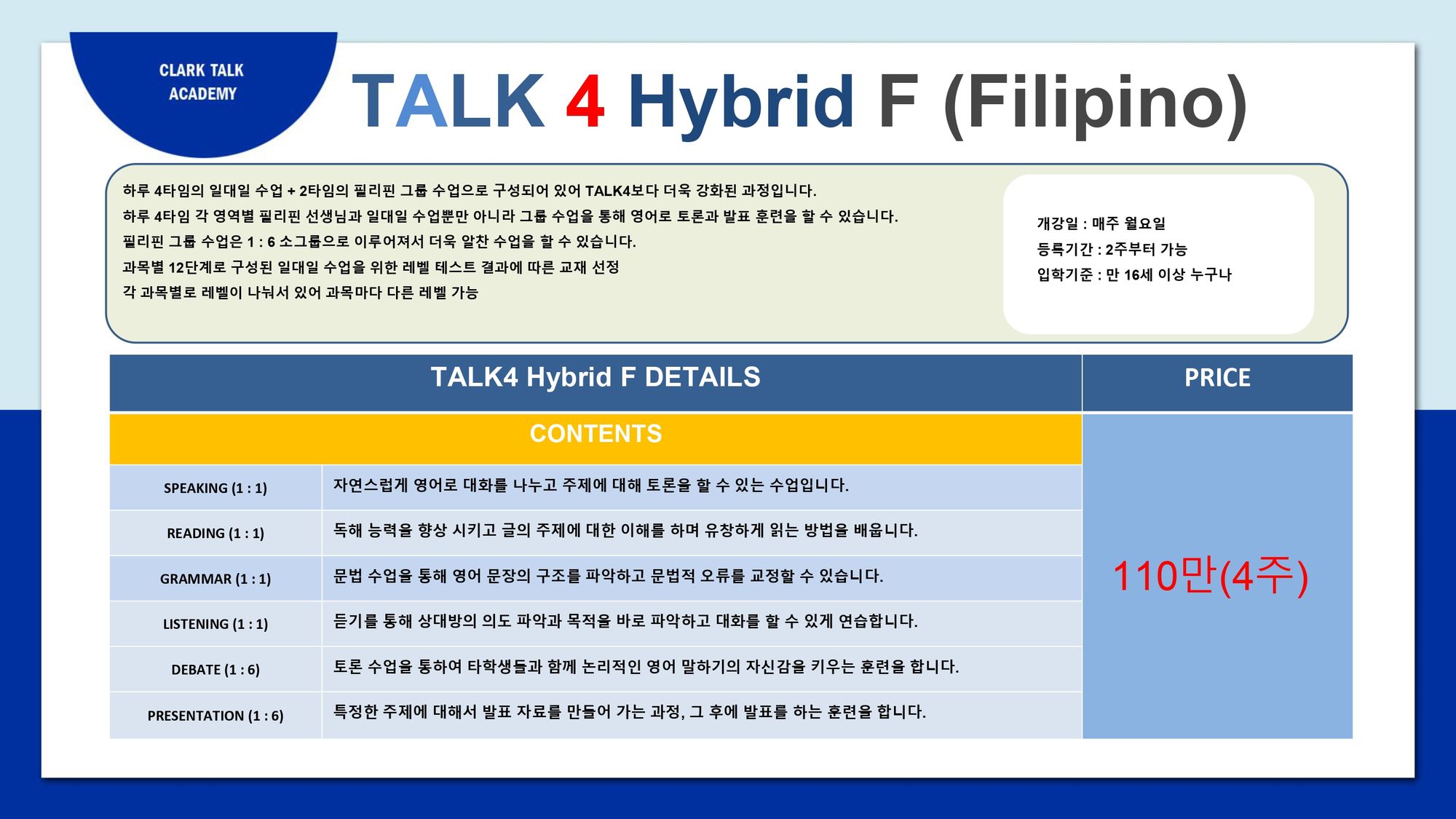 CLARK TALK ACADEMY

TALK 4 Hybrid F (Filipino)

하루 4타임의 일대일 수업 + 2타임의 필리핀 그룹 수업으로 구성되어 있어 TALK4보다 더욱 강화된 과정입니다.
하루 4타임 각 영역별 필리핀 선생님과 일대일 수업뿐만 아니라 그룹 수업을 통해 영어로 토론과 발표 훈련을 할 수 있습니다.
필리핀 그룹 수업은 1 : 6 소그룹으로 이루어져서 더욱 알찬 수업을 할 수 있습니다.
과목별 12단계로 구성된 일대일 수업을 위한 레벨 테스트 결과에 따른 교재 선정
각 과목별로 레벨이 나눠서 있어 과목마다 다른 레벨 가능

개강일 : 매주 월요일
등록기간 : 2주부터 가능
입학기준 : 만 16세 이상 누구나

| TALK4 Hybrid F DETAILS | | PRICE |
|---|---|---|
| CONTENTS | | 110만(4주) |
| SPEAKING (1 : 1) | 자연스럽게 영어로 대화를 나누고 주제에 대해 토론을 할 수 있는 수업입니다. | |
| READING (1 : 1) | 독해 능력을 향상 시키고 글의 주제에 대한 이해를 하며 유창하게 읽는 방법을 배웁니다. | |
| GRAMMAR (1 : 1) | 문법 수업을 통해 영어 문장의 구조를 파악하고 문법적 오류를 교정할 수 있습니다. | |
| LISTENING (1 : 1) | 듣기를 통해 상대방의 의도 파악과 목적을 바로 파악하고 대화를 할 수 있게 연습합니다. | |
| DEBATE (1 : 6) | 토론 수업을 통하여 타학생들과 함께 논리적인 영어 말하기의 자신감을 키우는 훈련을 합니다. | |
| PRESENTATION (1 : 6) | 특정한 주제에 대해서 발표 자료를 만들어 가는 과정, 그 후에 발표를 하는 훈련을 합니다. | |